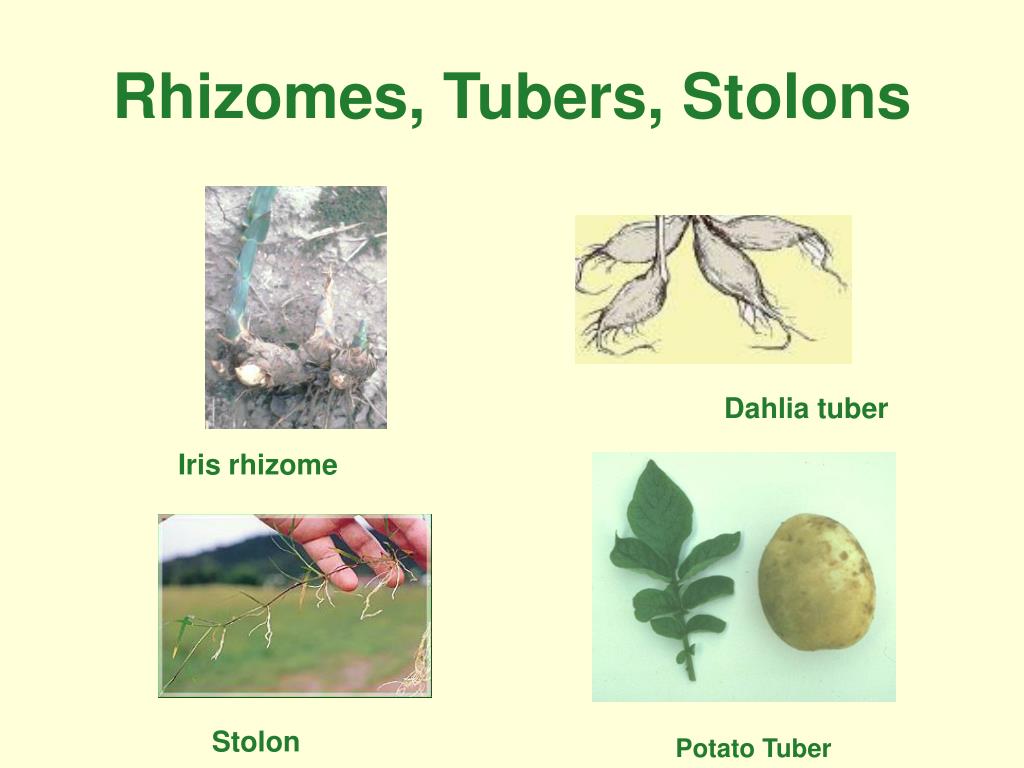 Rhizomes, Tubers, Stolons

Dahlia tuber

Iris rhizome

Stolon

Potato Tuber